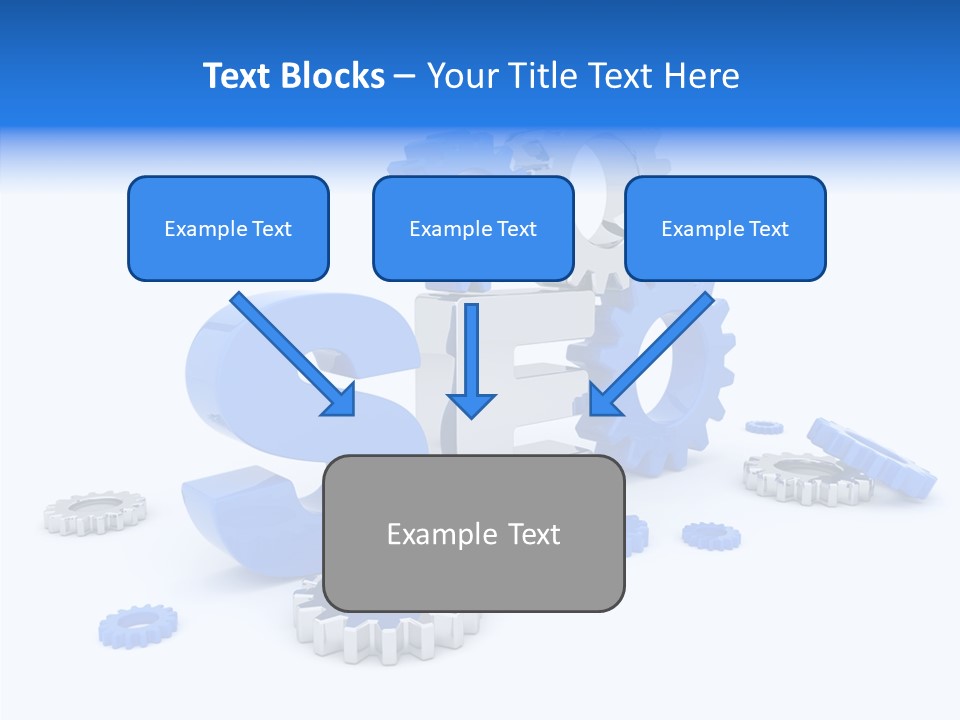 Text Blocks – Your Title Text Here

Example Text

Example Text

Example Text

Example Text